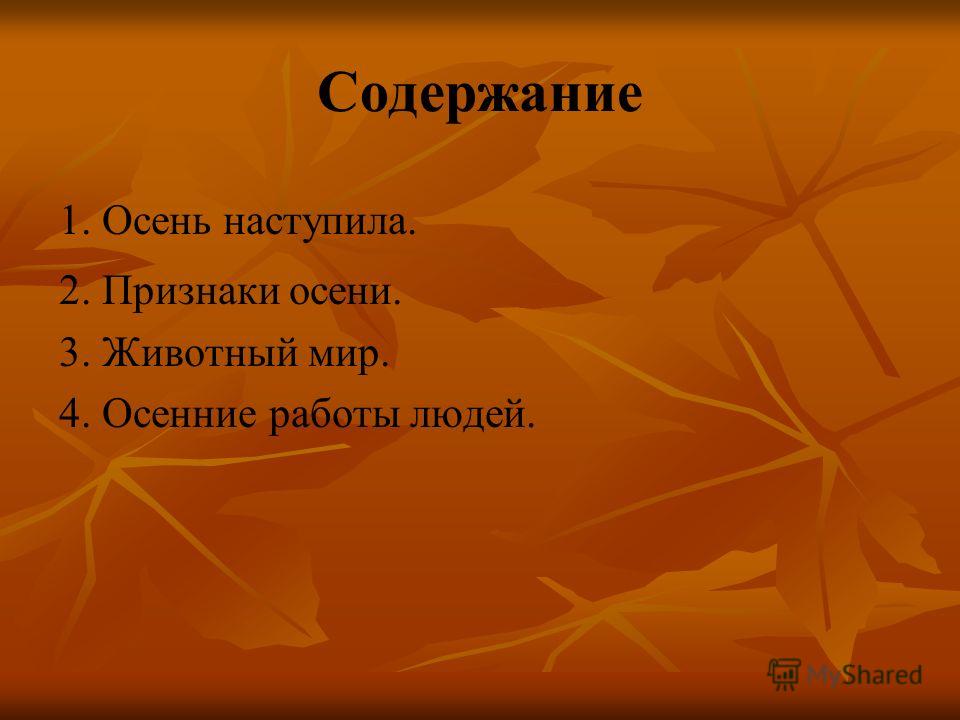 Содержание

1. Осень наступила.

2. Признаки осени.

3. Животный мир.

4. Осенние работы людей.

MyShared